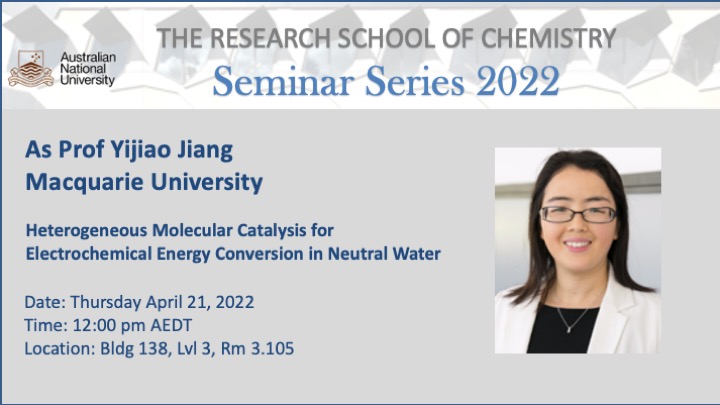 Australian National University

THE RESEARCH SCHOOL OF CHEMISTRY
Seminar Series 2022

As Prof Yijiao Jiang
Macquarie University

Heterogeneous Molecular Catalysis for Electrochemical Energy Conversion in Neutral Water

Date: Thursday April 21, 2022
Time: 12:00 pm AEDT
Location: Bldg 138, Lvl 3, Rm 3.105